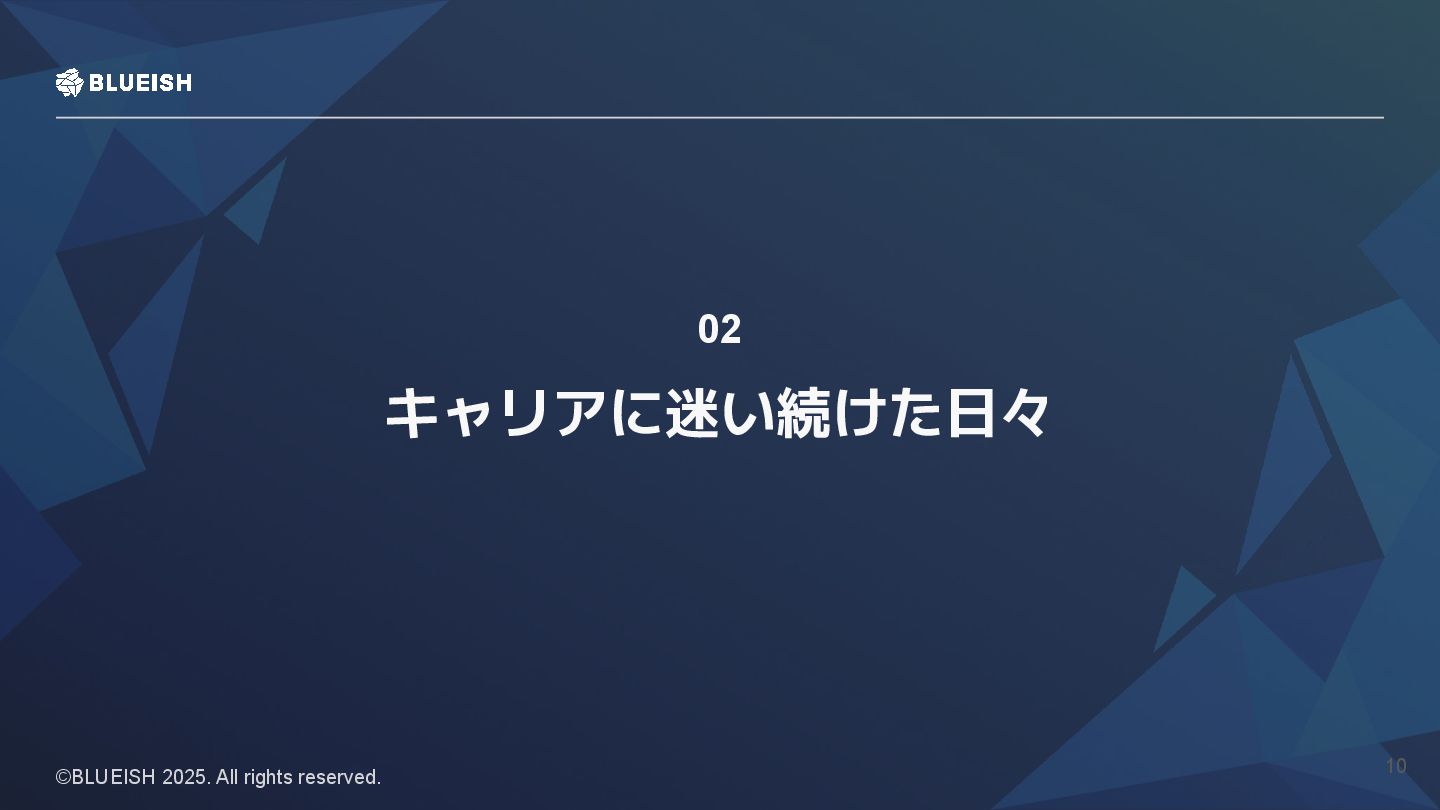 BLUEISH

02

キャリアに迷い続けた日々

©BLUEISH 2025. All rights reserved.

10